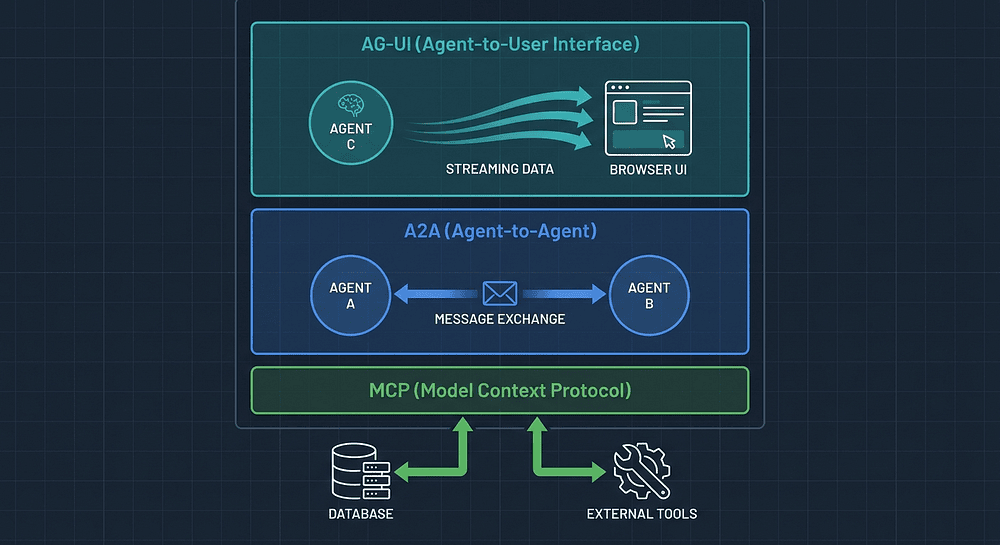 AG-UI (Agent-to-User Interface)

AGENT C

STREAMING DATA

BROWSER UI

A2A (Agent-to-Agent)

AGENT A

MESSAGE EXCHANGE

AGENT B

MCP (Model Context Protocol)

DATABASE

EXTERNAL TOOLS